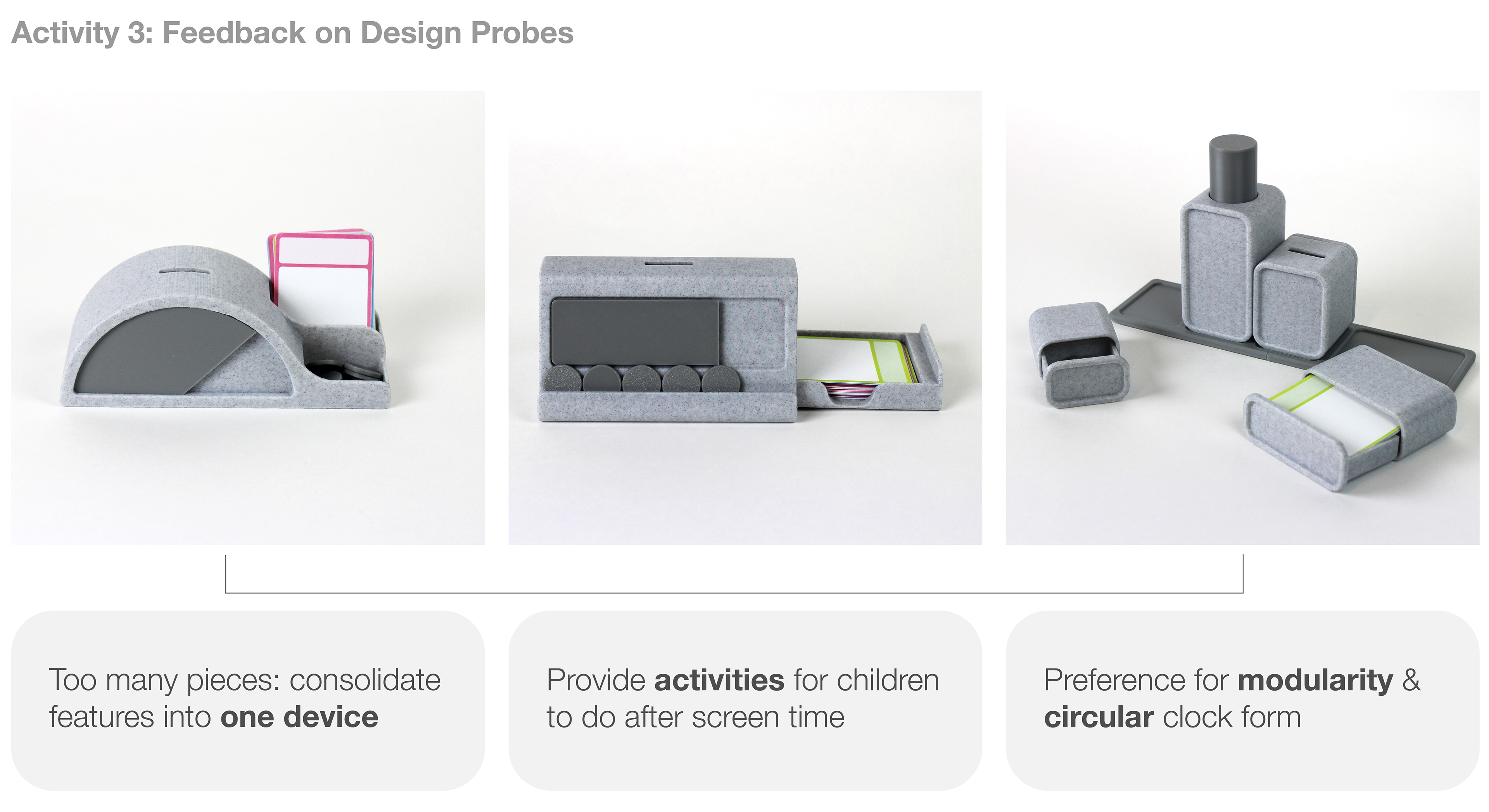 Activity 3: Feedback on Design Probes

Too many pieces: consolidate features into one device

Provide activities for children to do after screen time

Preference for modularity & circular clock form